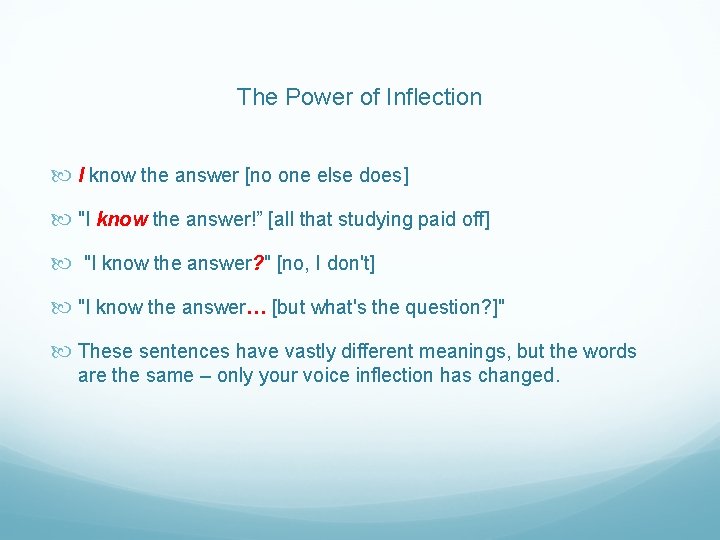 The Power of Inflection

I know the answer [no one else does]

"I know the answer!” [all that studying paid off]

"I know the answer?" [no, I don't]

"I know the answer… [but what's the question?]"

These sentences have vastly different meanings, but the words are the same – only your voice inflection has changed.